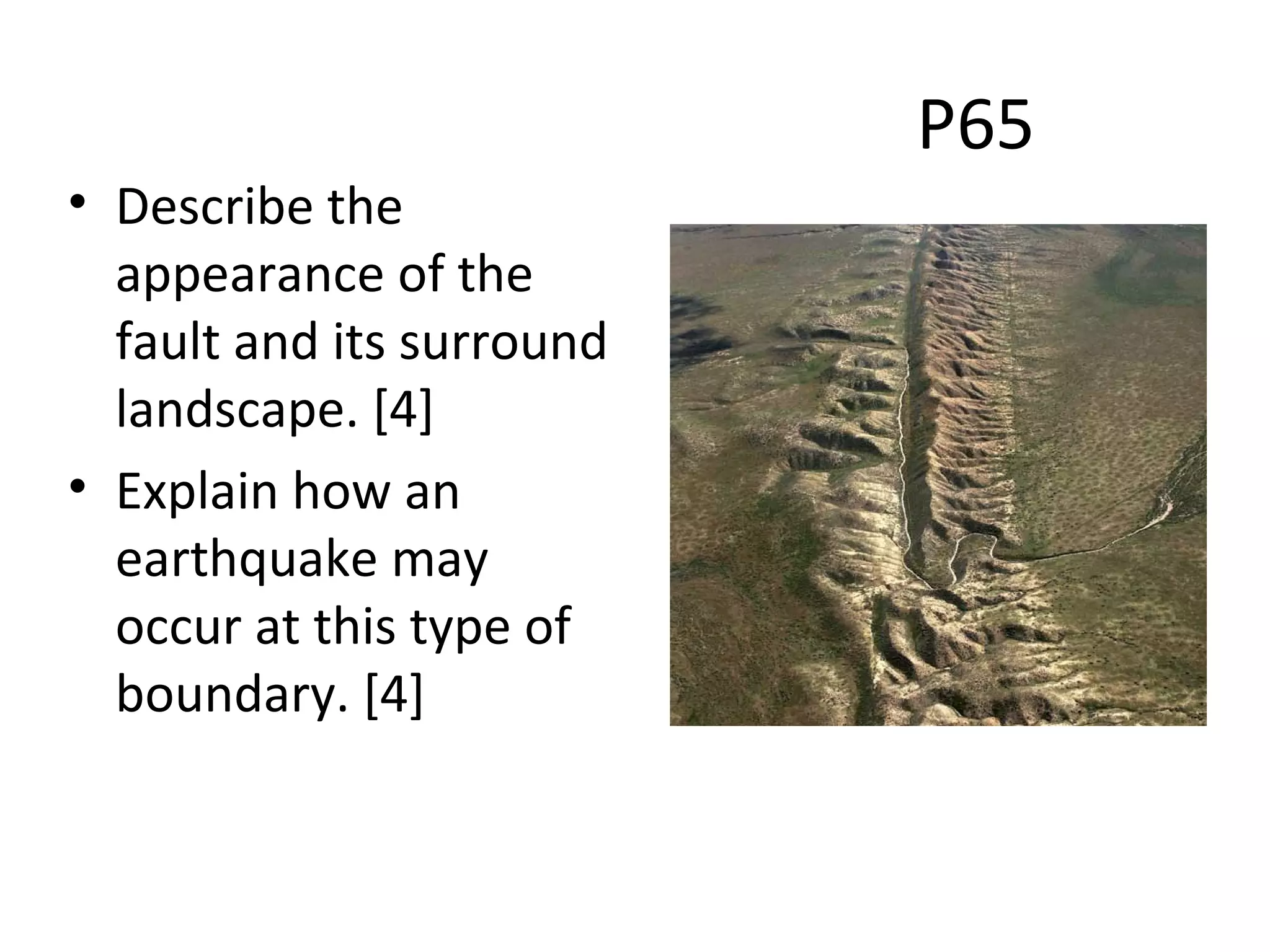 P65

• Describe the appearance of the fault and its surround landscape. [4]

• Explain how an earthquake may occur at this type of boundary. [4]